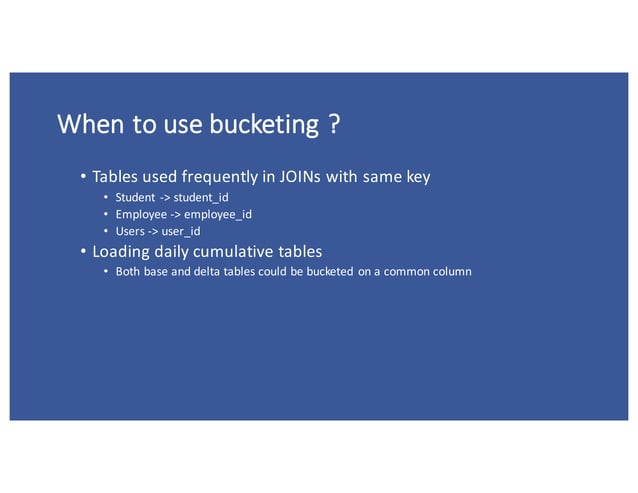 When to use bucketing ?

• Tables used frequently in JOINs with same key
  • Student -> student_id
  • Employee -> employee_id
  • Users -> user_id
• Loading daily cumulative tables
  • Both base and delta tables could be bucketed on a common column